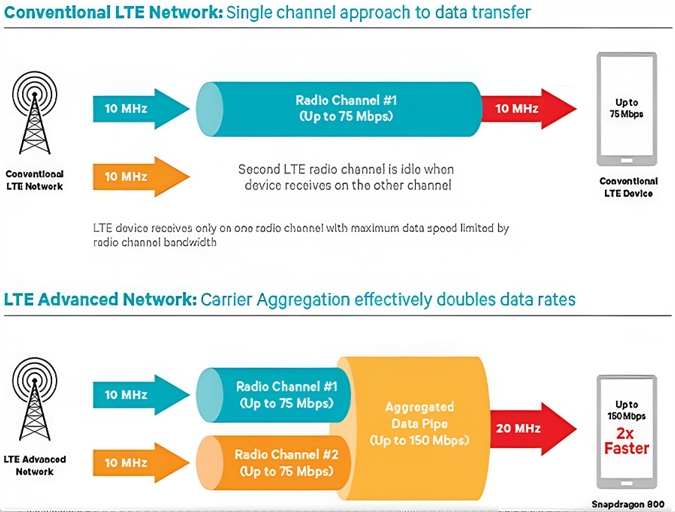 Conventional LTE Network: Single channel approach to data transfer

Conventional LTE Network

10 MHz

Radio Channel #1 (Up to 75 Mbps)

10 MHz

Up to 75 Mbps

Conventional LTE Device

10 MHz

Second LTE radio channel is idle when device receives on the other channel

LTE device receives only on one radio channel with maximum data speed limited by radio channel bandwidth

LTE Advanced Network: Carrier Aggregation effectively doubles data rates

LTE Advanced Network

10 MHz

Radio Channel #1 (Up to 75 Mbps)

10 MHz

Radio Channel #2 (Up to 75 Mbps)

Aggregated Data Pipe (Up to 150 Mbps)

20 MHz

Up to 150 Mbps

2x Faster

Snapdragon 800